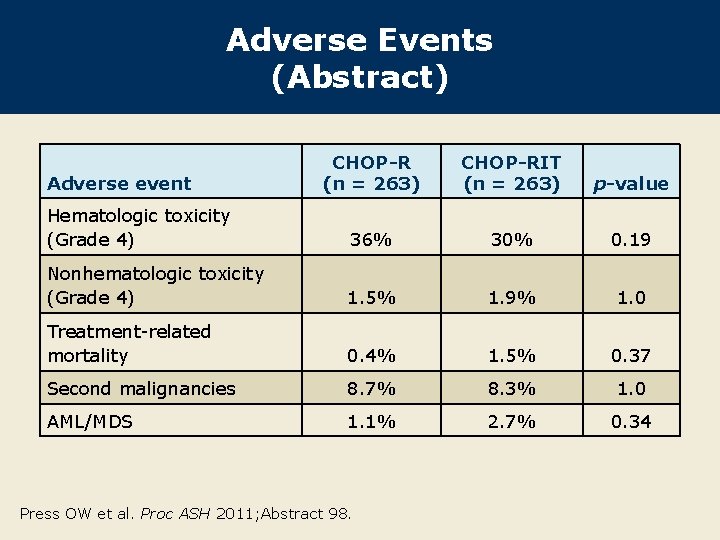 Adverse Events
(Abstract)

| Adverse event | CHOP-R (n = 263) | CHOP-RIT (n = 263) | p-value |
|---|---|---|---|
| Hematologic toxicity (Grade 4) | 36% | 30% | 0.19 |
| Nonhematologic toxicity (Grade 4) | 1.5% | 1.9% | 1.0 |
| Treatment-related mortality | 0.4% | 1.5% | 0.37 |
| Second malignancies | 8.7% | 8.3% | 1.0 |
| AML/MDS | 1.1% | 2.7% | 0.34 |

Press OW et al. Proc ASH 2011;Abstract 98.